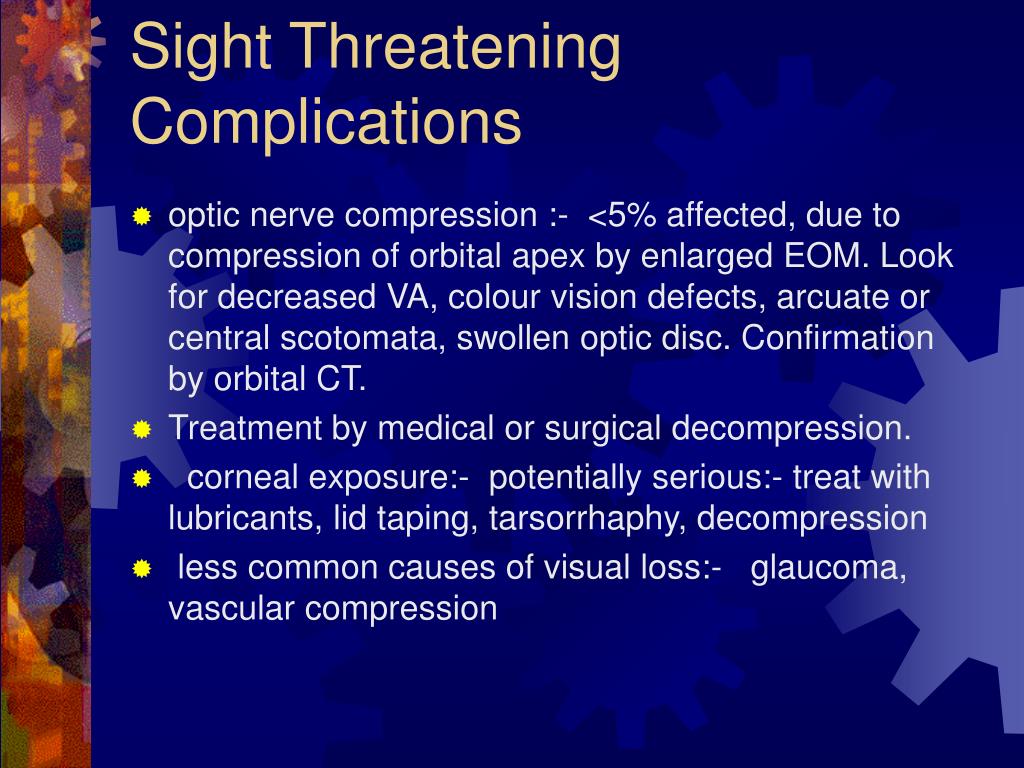 Sight Threatening Complications

optic nerve compression :- <5% affected, due to compression of orbital apex by enlarged EOM. Look for decreased VA, colour vision defects, arcuate or central scotomata, swollen optic disc. Confirmation by orbital CT.

Treatment by medical or surgical decompression.

corneal exposure:- potentially serious:- treat with lubricants, lid taping, tarsorrhaphy, decompression

less common causes of visual loss:- glaucoma, vascular compression